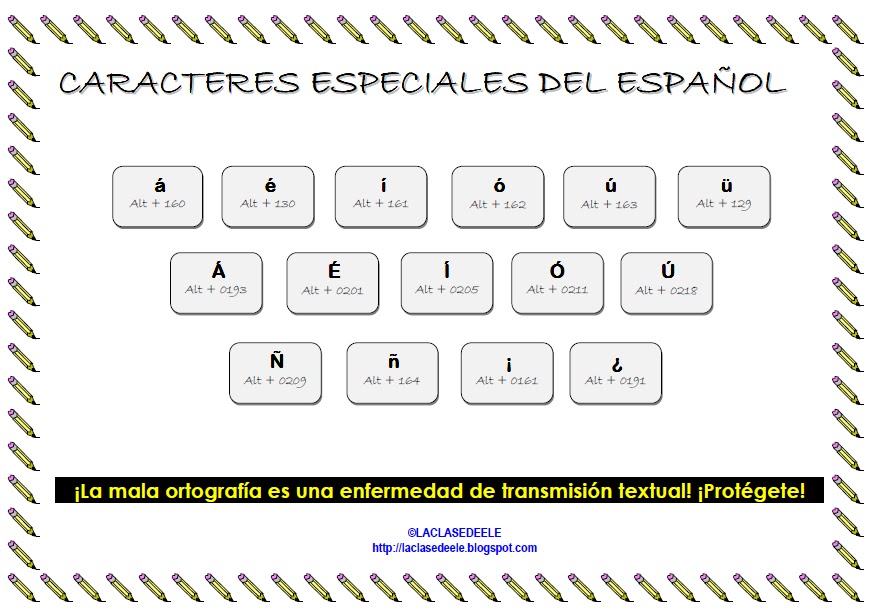 CARACTERES ESPECIALES DEL ESPAÑOL

á
Alt + 160

é
Alt + 130

í
Alt + 161

ó
Alt + 162

ú
Alt + 163

ü
Alt + 129

Á
Alt + 0193

É
Alt + 0201

Í
Alt + 0205

Ó
Alt + 0211

Ú
Alt + 0218

Ñ
Alt + 0209

ñ
Alt + 164

¡
Alt + 0161

¿
Alt + 0191

¡La mala ortografía es una enfermedad de transmisión textual! ¡Protégete!

©LACLASEDEELE
http://laclasedeele.blogspot.com